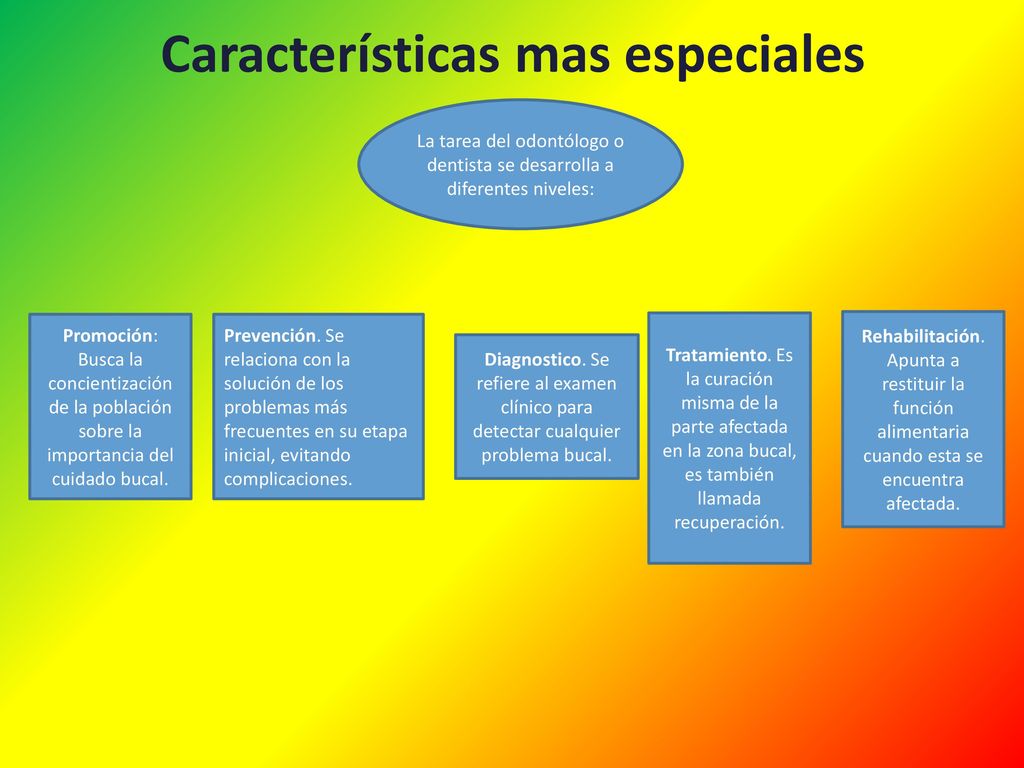 Características mas especiales

La tarea del odontólogo o dentista se desarrolla a diferentes niveles:

Promoción: Busca la concientización de la población sobre la importancia del cuidado bucal.

Prevención. Se relaciona con la solución de los problemas más frecuentes en su etapa inicial, evitando complicaciones.

Diagnostico. Se refiere al examen clínico para detectar cualquier problema bucal.

Tratamiento. Es la curación misma de la parte afectada en la zona bucal, es también llamada recuperación.

Rehabilitación. Apunta a restituir la función alimentaria cuando esta se encuentra afectada.